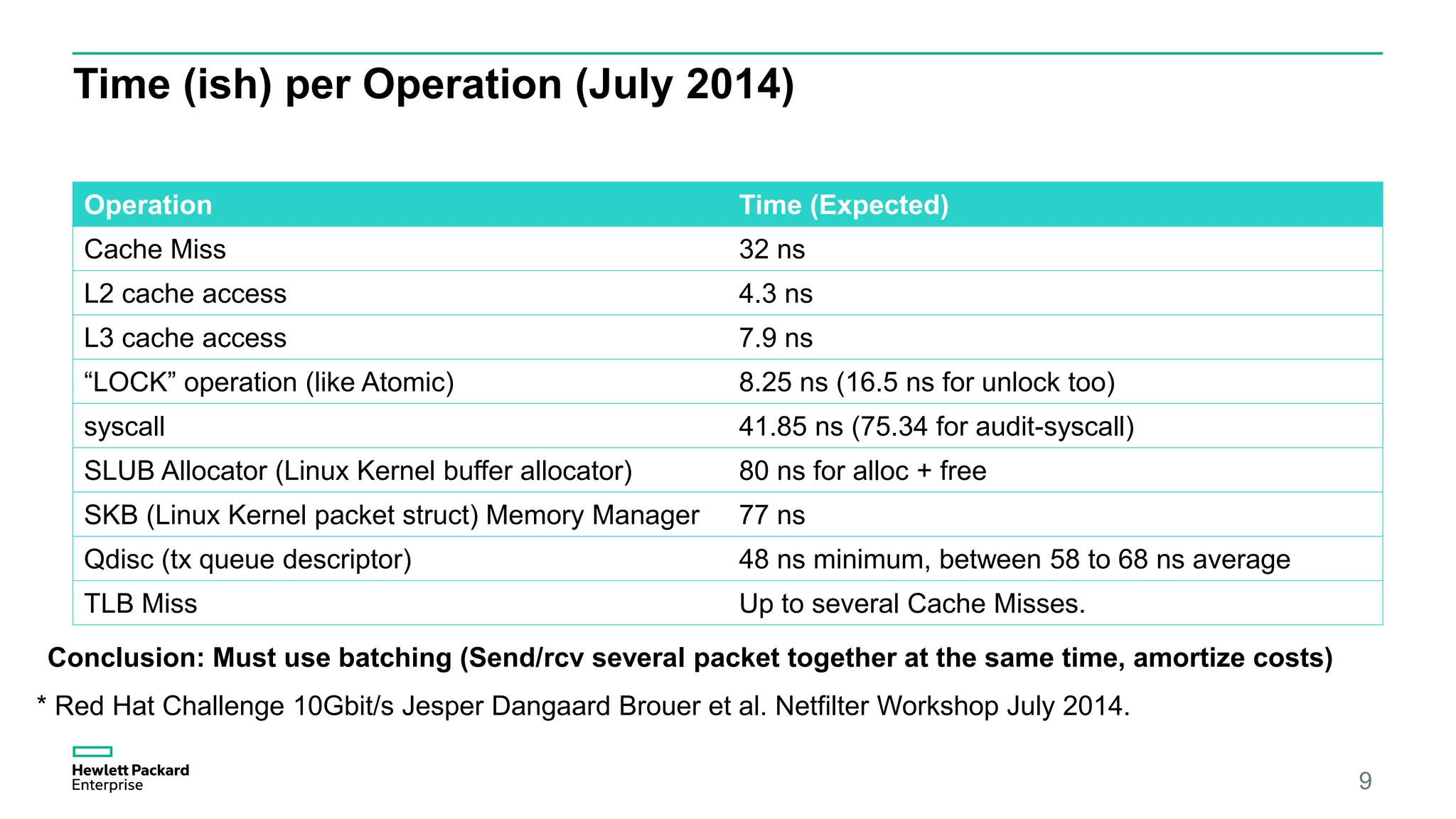 Time (ish) per Operation (July 2014)

| Operation | Time (Expected) |
|---|---|
| Cache Miss | 32 ns |
| L2 cache access | 4.3 ns |
| L3 cache access | 7.9 ns |
| “LOCK” operation (like Atomic) | 8.25 ns (16.5 ns for unlock too) |
| syscall | 41.85 ns (75.34 for audit-syscall) |
| SLUB Allocator (Linux Kernel buffer allocator) | 80 ns for alloc + free |
| SKB (Linux Kernel packet struct) Memory Manager | 77 ns |
| Qdisc (tx queue descriptor) | 48 ns minimum, between 58 to 68 ns average |
| TLB Miss | Up to several Cache Misses. |

Conclusion: Must use batching (Send/rcv several packet together at the same time, amortize costs)

* Red Hat Challenge 10Gbit/s Jesper Dangaard Brouer et al. Netfilter Workshop July 2014.

Hewlett Packard Enterprise

9